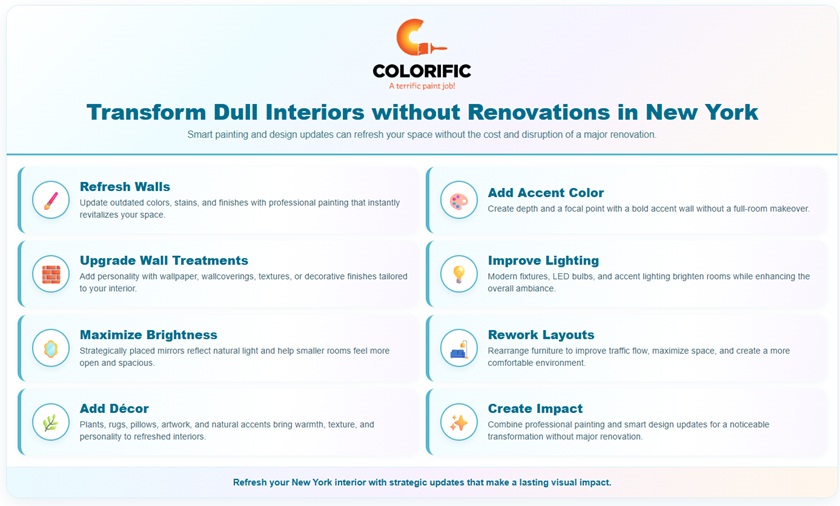 COLORIFIC
A terrific paint job!

Transform Dull Interiors without Renovations in New York

Smart painting and design updates can refresh your space without the cost and disruption of a major renovation.

Refresh Walls
Update outdated colors, stains, and finishes with professional painting that instantly revitalizes your space.

Upgrade Wall Treatments
Add personality with wallpaper, wallcoverings, textures, or decorative finishes tailored to your interior.

Maximize Brightness
Strategically placed mirrors reflect natural light and help smaller rooms feel more open and spacious.

Add Décor
Plants, rugs, pillows, artwork, and natural accents bring warmth, texture, and personality to refreshed interiors.

Add Accent Color
Create depth and a focal point with a bold accent wall without a full-room makeover.

Improve Lighting
Modern fixtures, LED bulbs, and accent lighting brighten rooms while enhancing the overall ambiance.

Rework Layouts
Rearrange furniture to improve traffic flow, maximize space, and create a more comfortable environment.

Create Impact
Combine professional painting and smart design updates for a noticeable transformation without major renovation.

Refresh your New York interior with strategic updates that make a lasting visual impact.